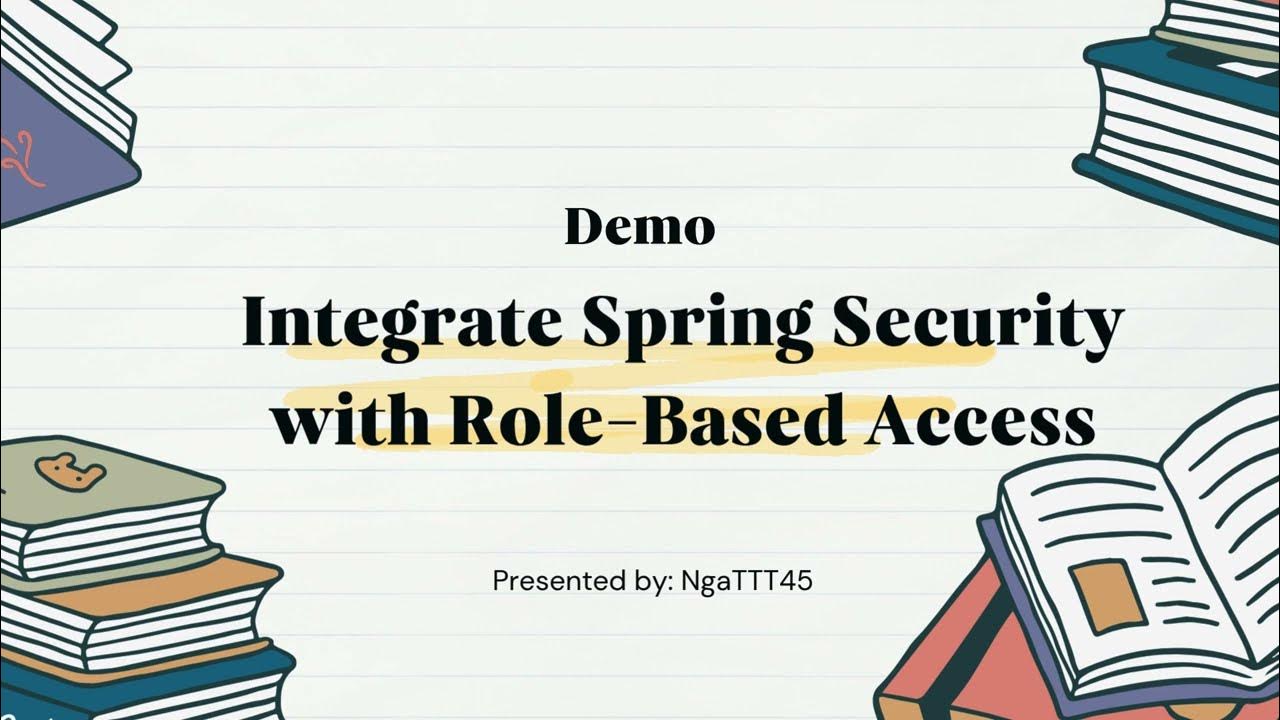 Demo

Integrate Spring Security with Role-Based Access

Presented by: NgaTTT45